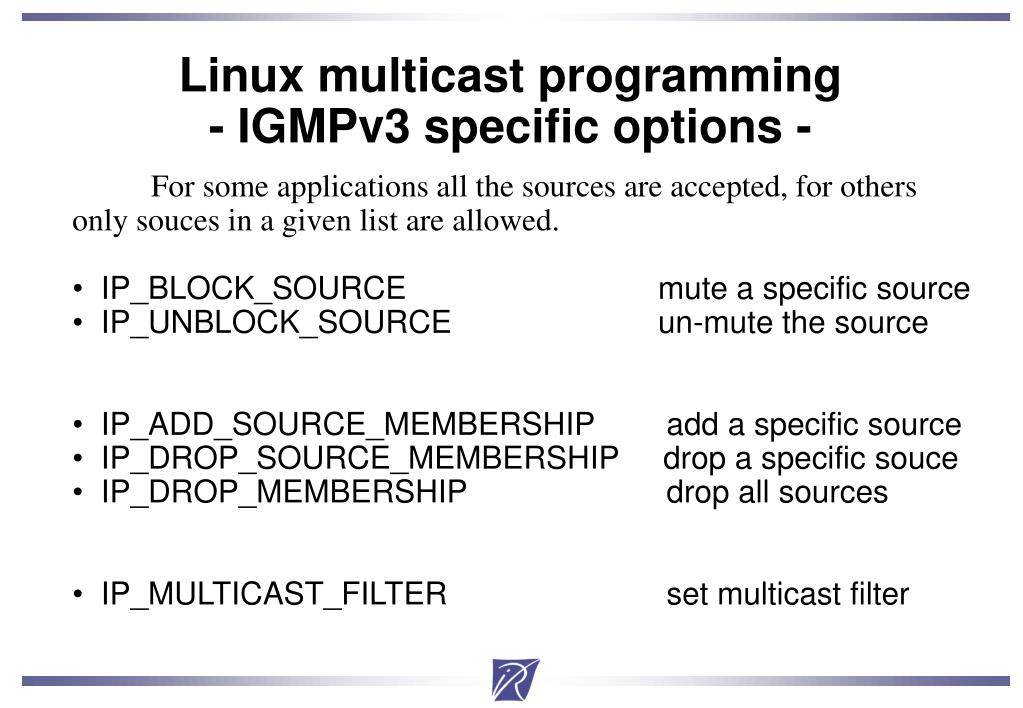 Linux multicast programming
- IGMPv3 specific options -

For some applications all the sources are accepted, for others only souces in a given list are allowed.

• IP_BLOCK_SOURCE mute a specific source
• IP_UNBLOCK_SOURCE un-mute the source

• IP_ADD_SOURCE_MEMBERSHIP add a specific source
• IP_DROP_SOURCE_MEMBERSHIP drop a specific souce
• IP_DROP_MEMBERSHIP drop all sources

• IP_MULTICAST_FILTER set multicast filter